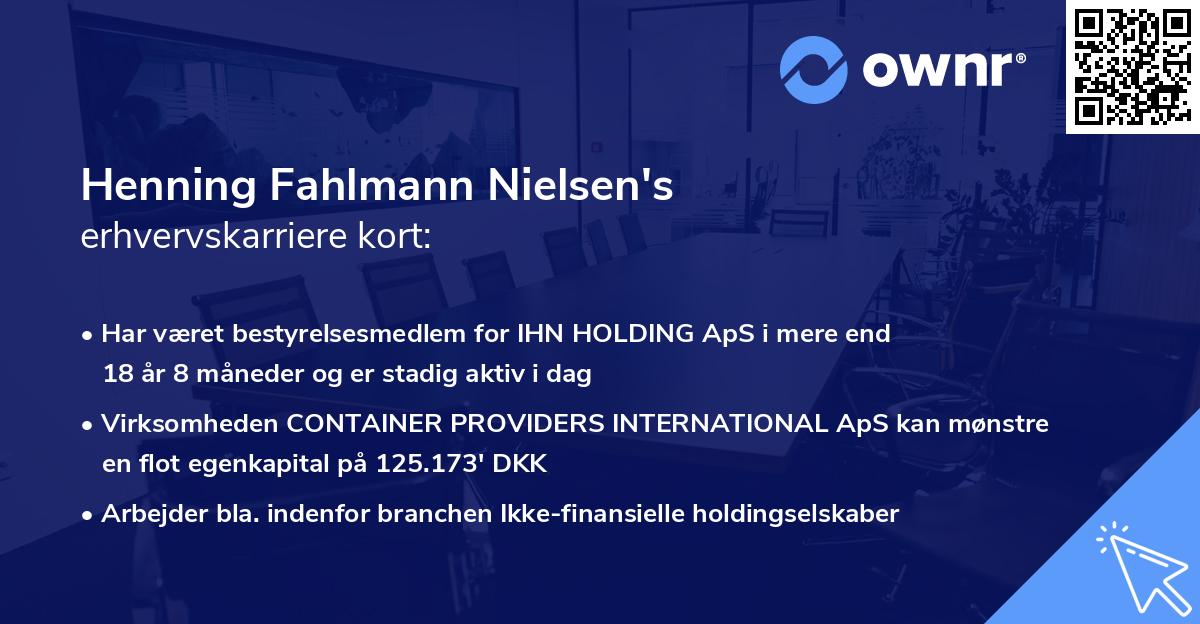 ownr®

Henning Fahlmann Nielsen's
erhvervskarriere kort:

• Har været bestyrelsesmedlem for IHN HOLDING ApS i mere end 18 år 8 måneder og er stadig aktiv i dag

• Virksomheden CONTAINER PROVIDERS INTERNATIONAL ApS kan mønstre en flot egenkapital på 125.173' DKK

• Arbejder bla. indenfor branchen Ikke-finansielle holdingselskaber